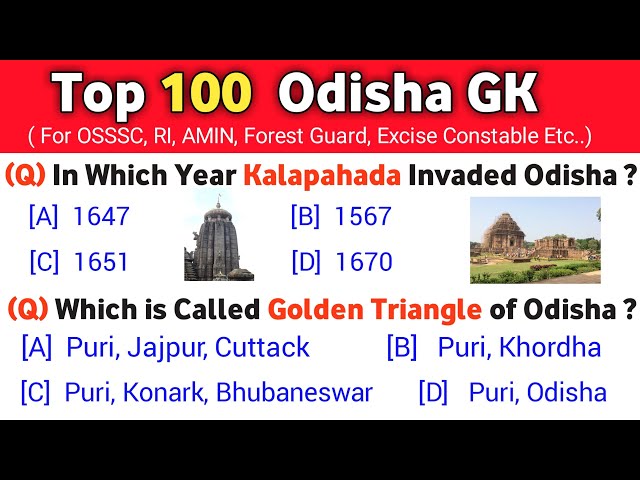 Top 100 Odisha GK
( For OSSSC, RI, AMIN, Forest Guard, Excise Constable Etc..)

(Q) In Which Year Kalapahada Invaded Odisha ?
[A] 1647
[B] 1567
[C] 1651
[D] 1670

(Q) Which is Called Golden Triangle of Odisha ?
[A] Puri, Jajpur, Cuttack
[B] Puri, Khordha
[C] Puri, Konark, Bhubaneswar
[D] Puri, Odisha